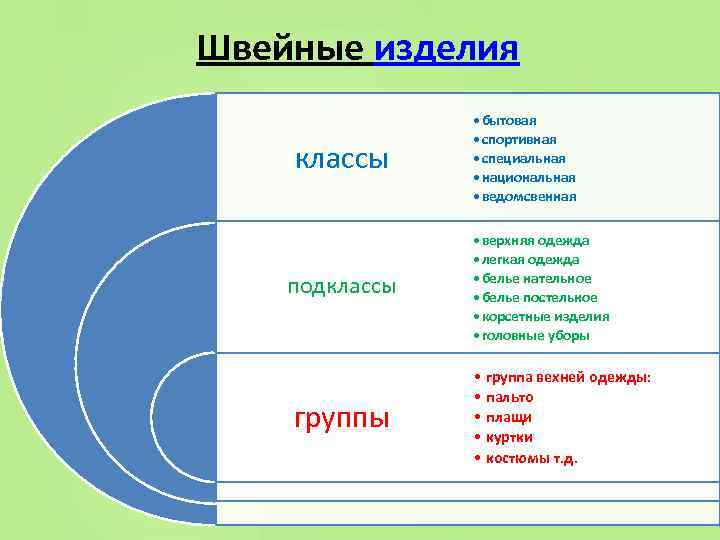 Швейные изделия

классы

• бытовая
• спортивная
• специальная
• национальная
• ведомсвенная

подклассы

• верхняя одежда
• легкая одежда
• белье нательное
• белье постельное
• корсетные изделия
• головные уборы

группы

• группа вехней одежды:
• пальто
• плащи
• куртки
• костюмы т.д.